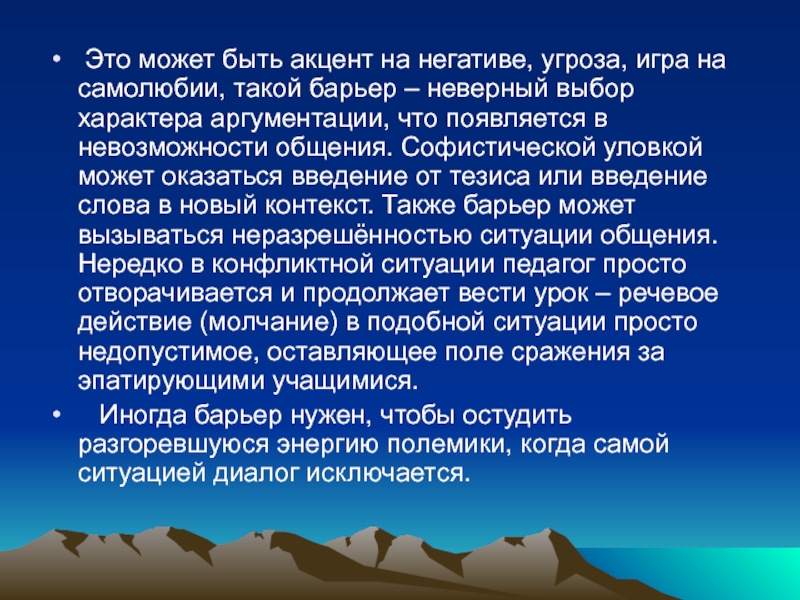 • Это может быть акцент на негативе, угроза, игра на самолюбии, такой барьер – неверный выбор характера аргументации, что появляется в невозможности общения. Софистической уловкой может оказаться введение от тезиса или введение слова в новый контекст. Также барьер может вызываться неразрешённостью ситуации общения. Нередко в конфликтной ситуации педагог просто отворачивается и продолжает вести урок – речевое действие (молчание) в подобной ситуации просто недопустимое, оставляющее поле сражения за эпатирующими учащимися.

• Иногда барьер нужен, чтобы остудить разгоревшуюся энергию полемики, когда самой ситуацией диалог исключается.